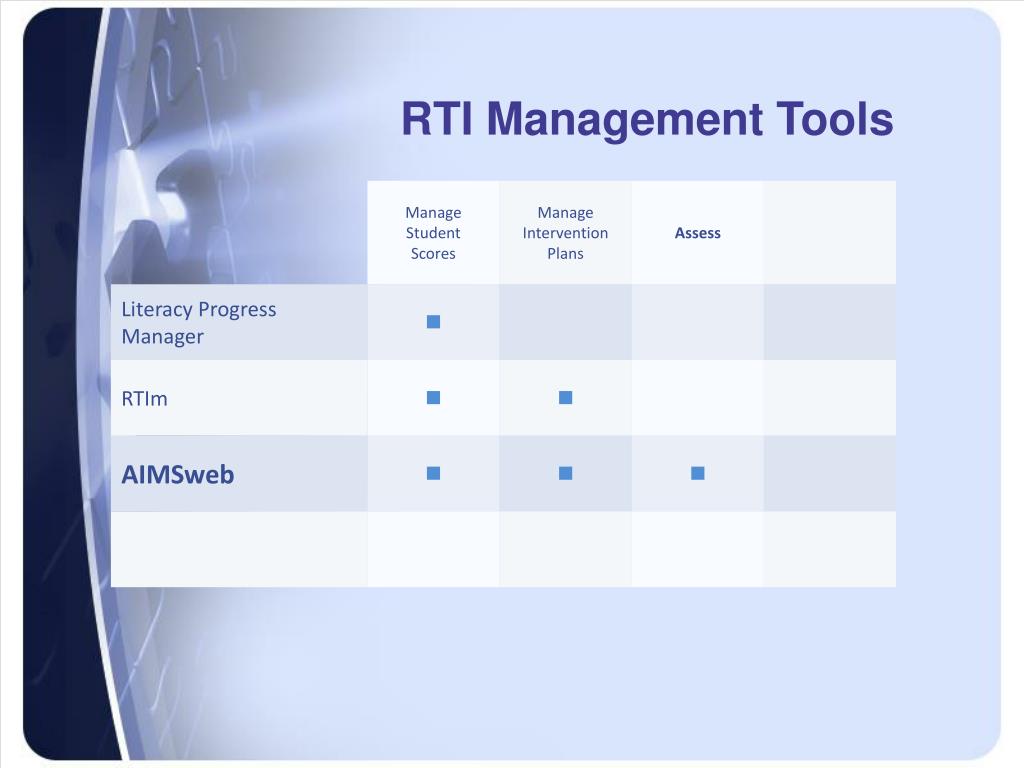 RTI Management Tools

| | Manage Student Scores | Manage Intervention Plans | Assess | |
|---|---|---|---|---|
| Literacy Progress Manager | ■ | | | |
| RTIm | ■ | ■ | | |
| AIMSweb | ■ | ■ | ■ | |
| | | | | |